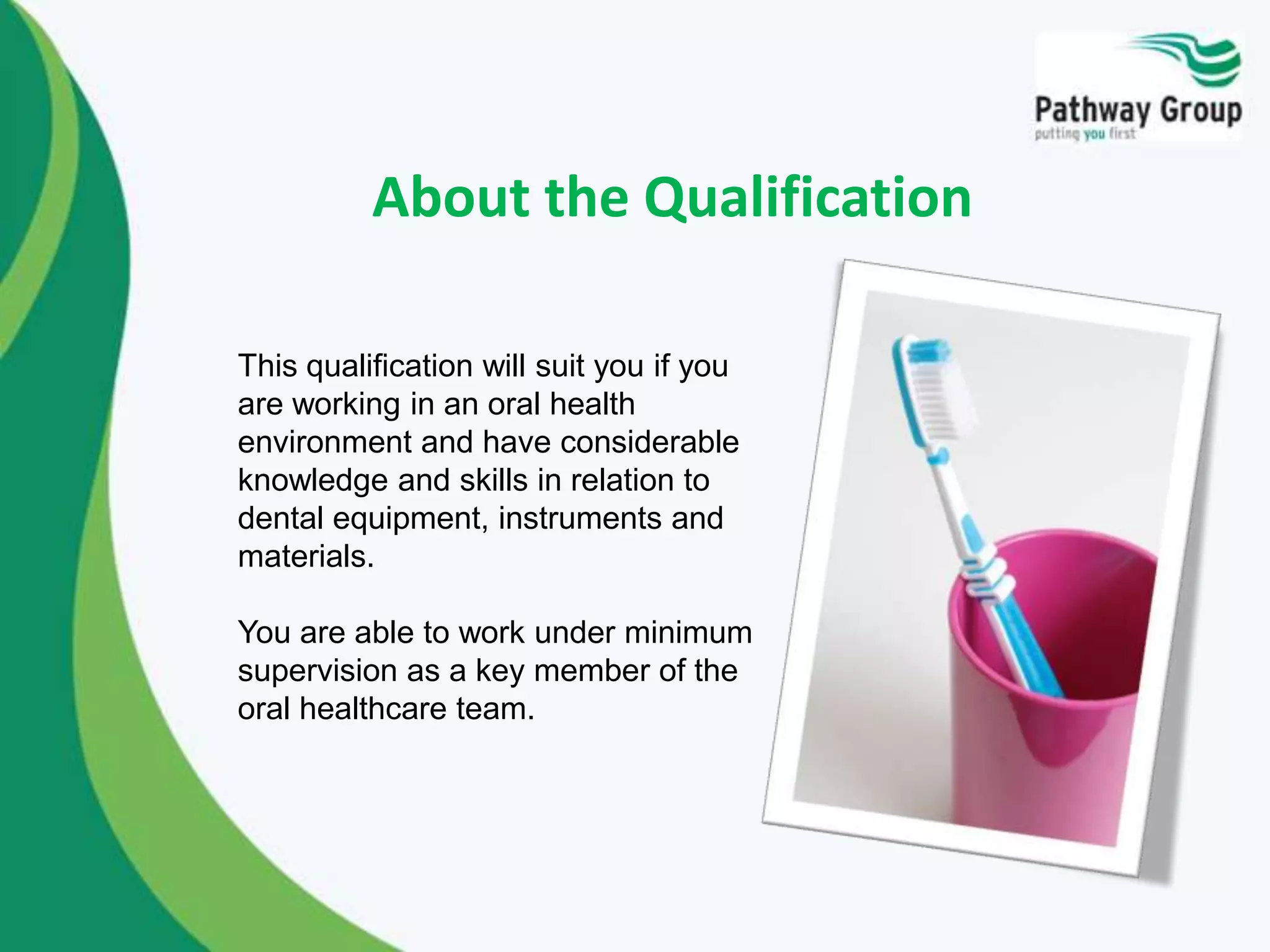 Pathway Group
putting you first

About the Qualification

This qualification will suit you if you are working in an oral health environment and have considerable knowledge and skills in relation to dental equipment, instruments and materials.

You are able to work under minimum supervision as a key member of the oral healthcare team.